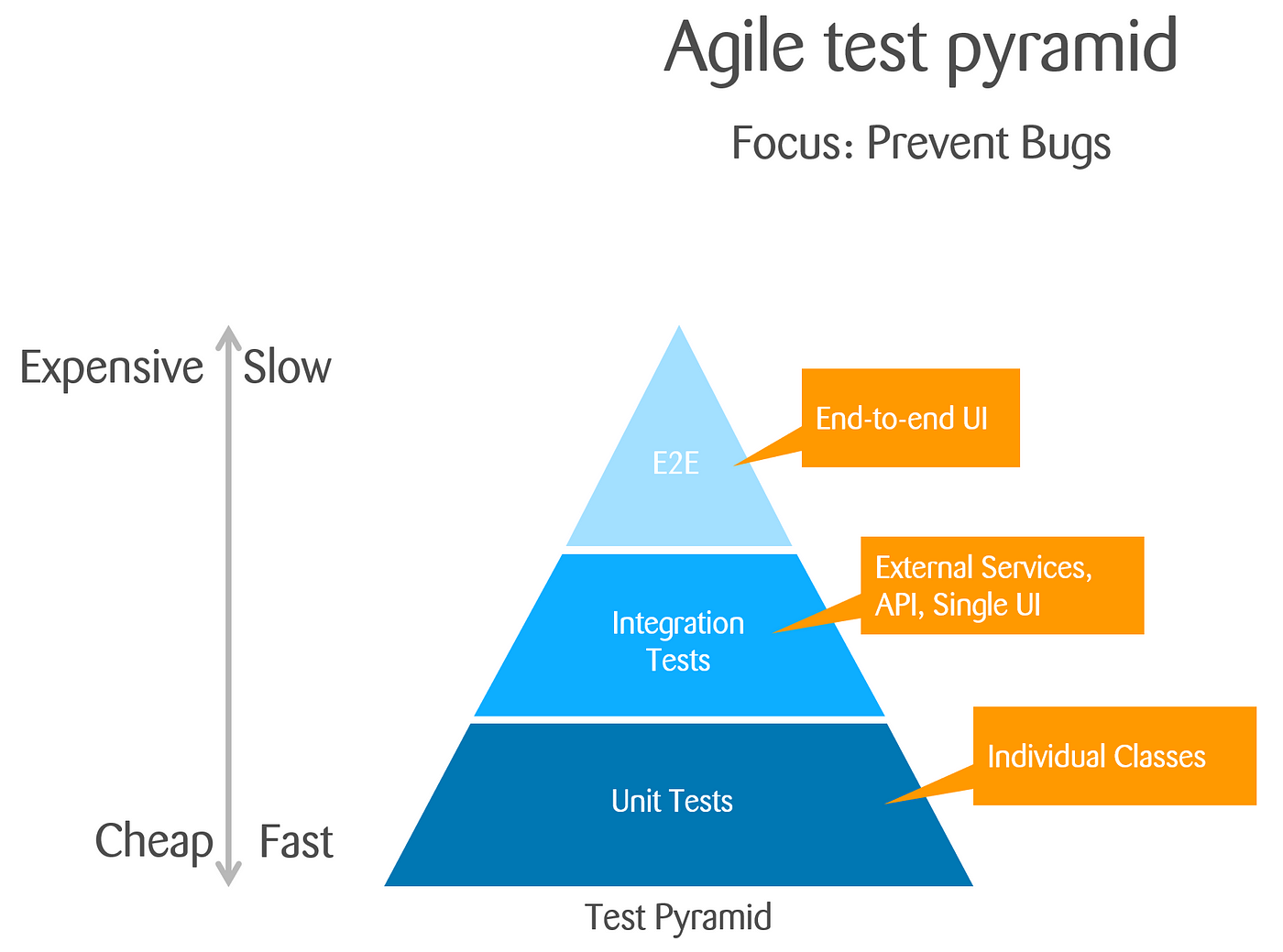 Agile test pyramid

Focus: Prevent Bugs

Expensive Slow

Cheap Fast

E2E

End-to-end UI

Integration Tests

External Services, API, Single UI

Unit Tests

Individual Classes

Test Pyramid